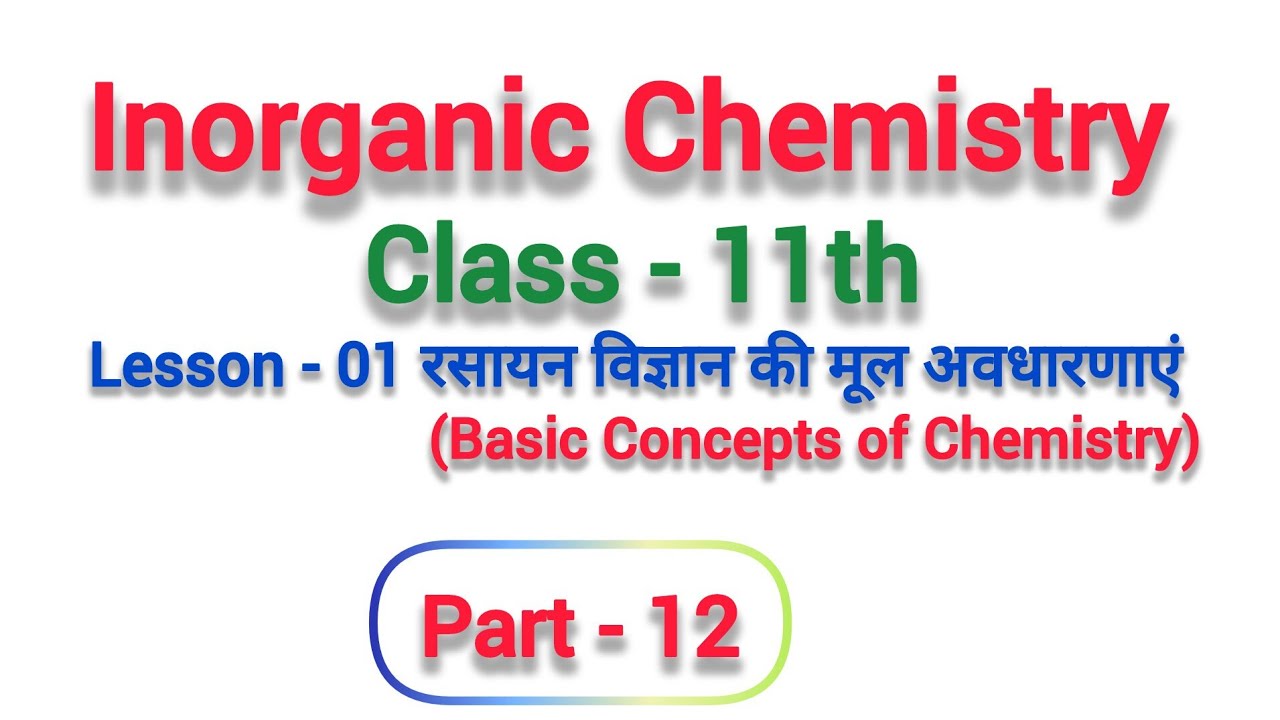 Inorganic Chemistry

Class - 11th

Lesson - 01 रसायन विज्ञान की मूल अवधारणाएं

(Basic Concepts of Chemistry)

Part - 12